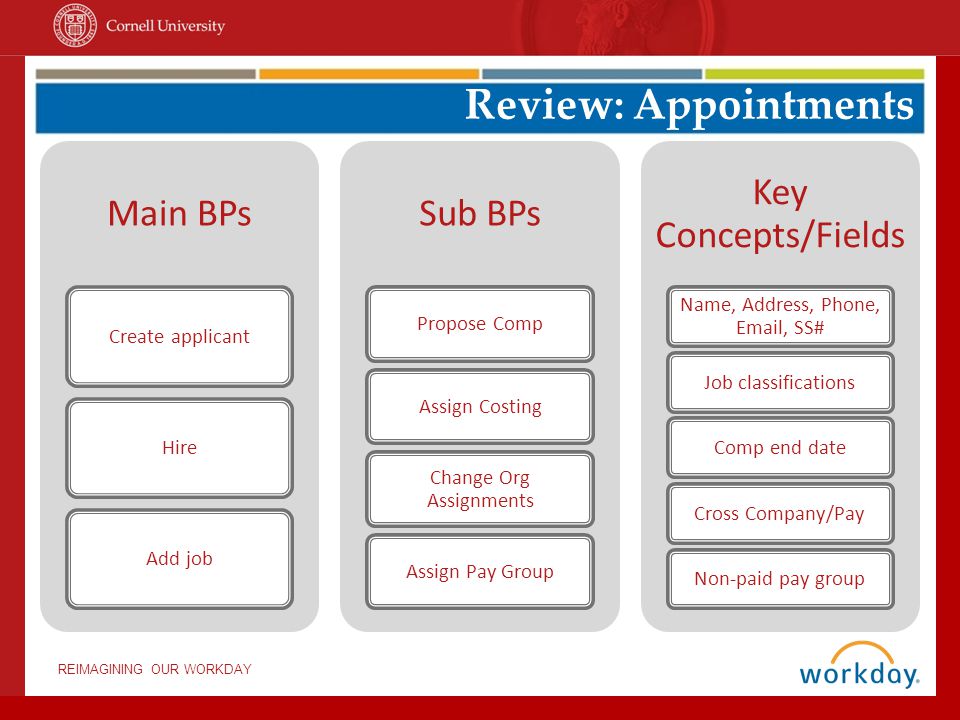 Cornell University

Review: Appointments

Main BPs

Create applicant

Hire

Add job

Sub BPs

Propose Comp

Assign Costing

Change Org Assignments

Assign Pay Group

Key Concepts/Fields

Name, Address, Phone, Email, SS#

Job classifications

Comp end date

Cross Company/Pay

Non-paid pay group

REIMAGINING OUR WORKDAY

workday.